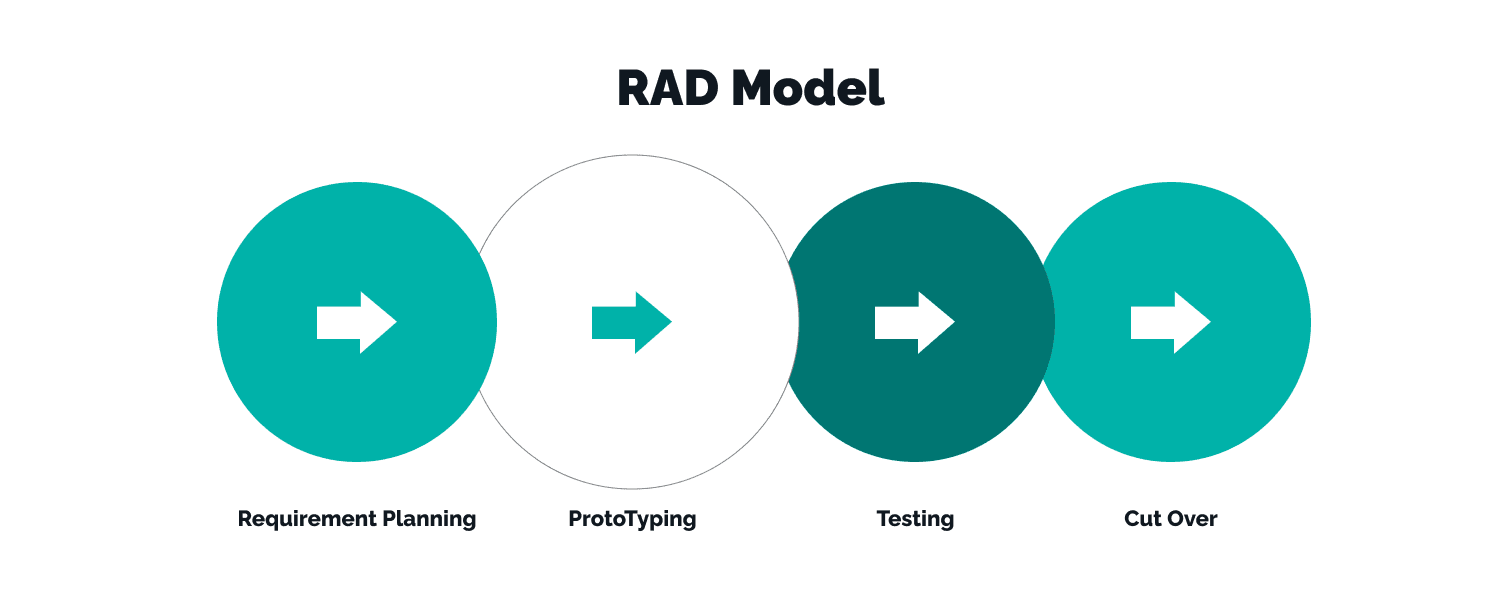 RAD Model

Requirement Planning

ProtoTyping

Testing

Cut Over